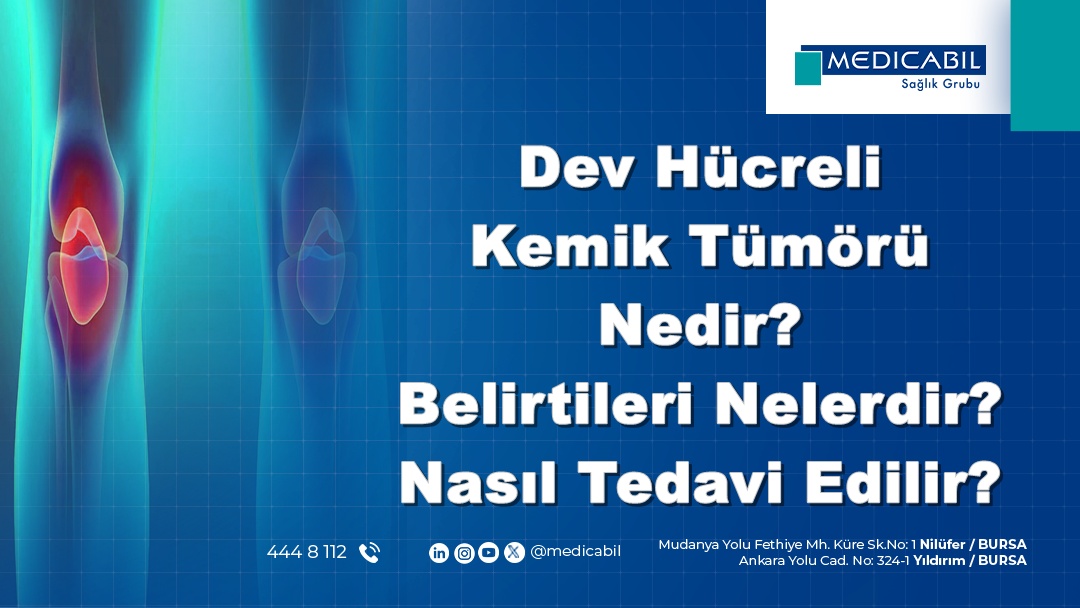 MEDICABIL
Sağlık Grubu

Dev Hücreli Kemik Tümörü Nedir? Belirtileri Nelerdir? Nasıl Tedavi Edilir?

444 8 112

@medicabil

Mudanya Yolu Fethiye Mh. Küre Sk.No: 1 Nilüfer / BURSA
Ankara Yolu Cad. No: 324-1 Yıldırım / BURSA